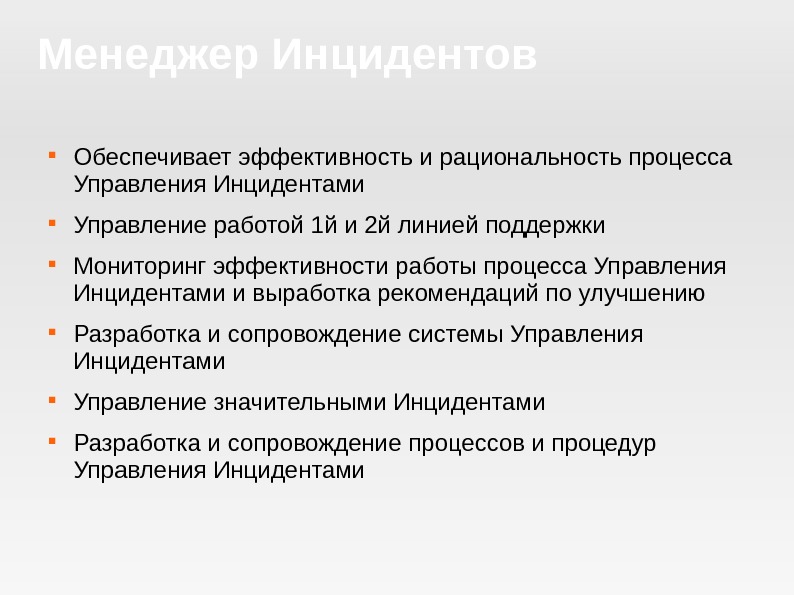 Менеджер Инцидентов

- Обеспечивает эффективность и рациональность процесса Управления Инцидентами
- Управление работой 1й и 2й линией поддержки
- Мониторинг эффективности работы процесса Управления Инцидентами и выработка рекомендаций по улучшению
- Разработка и сопровождение системы Управления Инцидентами
- Управление значительными Инцидентами
- Разработка и сопровождение процессов и процедур Управления Инцидентами